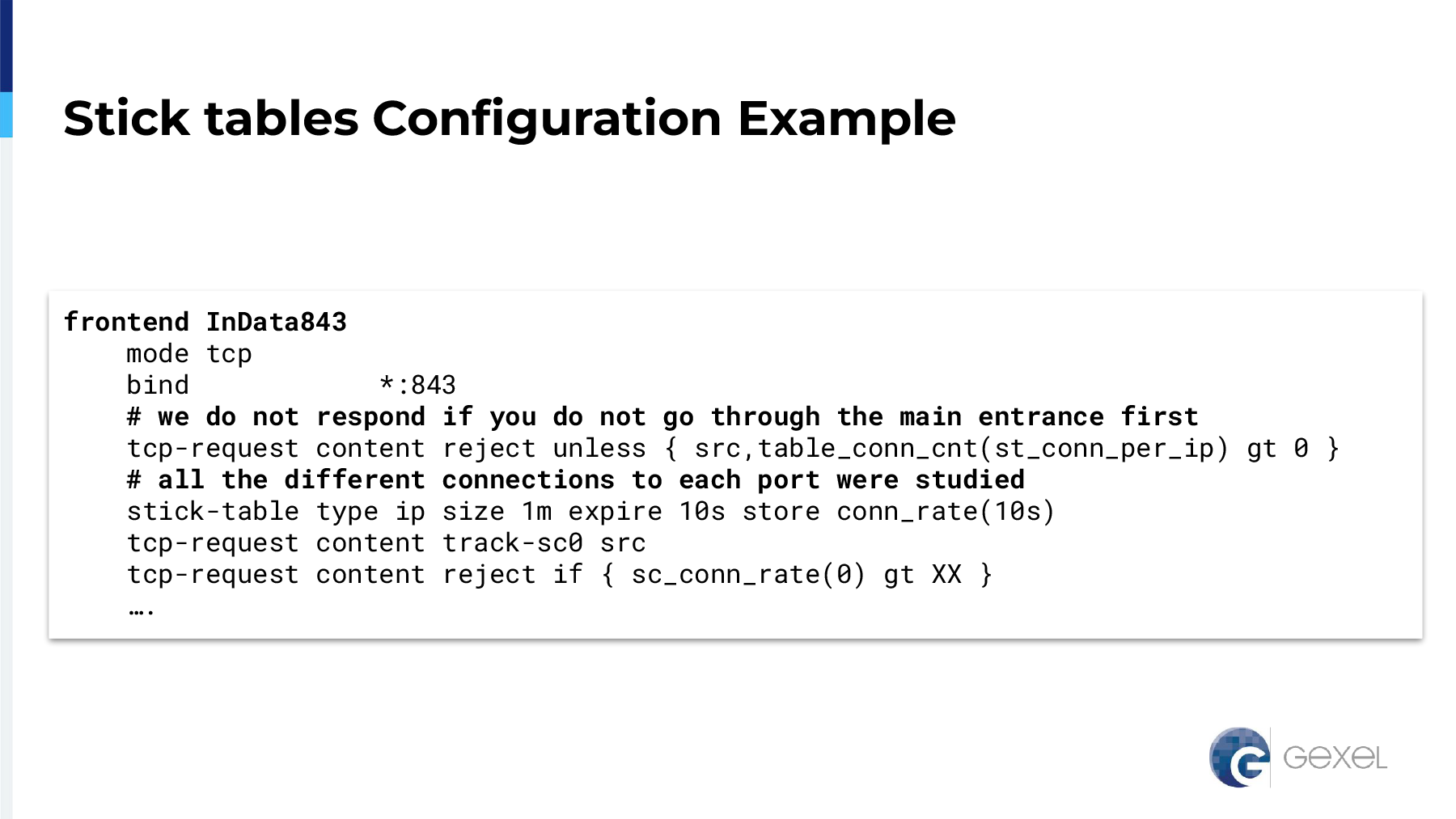 Stick tables Configuration Example

frontend InData843
mode tcp
bind *:843
# we do not respond if you do not go through the main entrance first
tcp-request content reject unless { src,table_conn_cnt(st_conn_per_ip) gt 0 }
# all the different connections to each port were studied
stick-table type ip size 1m expire 10s store conn_rate(10s)
tcp-request content track-sc0 src
tcp-request content reject if { sc_conn_rate(0) gt XX }
….

GEXEL